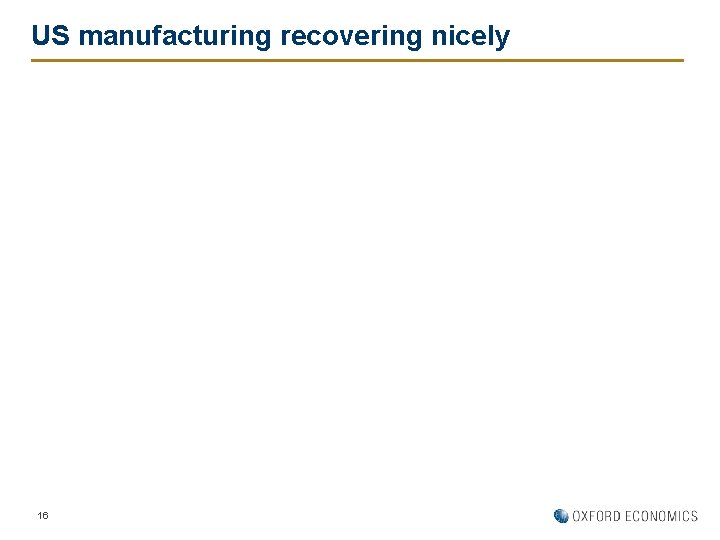 US manufacturing recovering nicely

16

OXFORD ECONOMICS